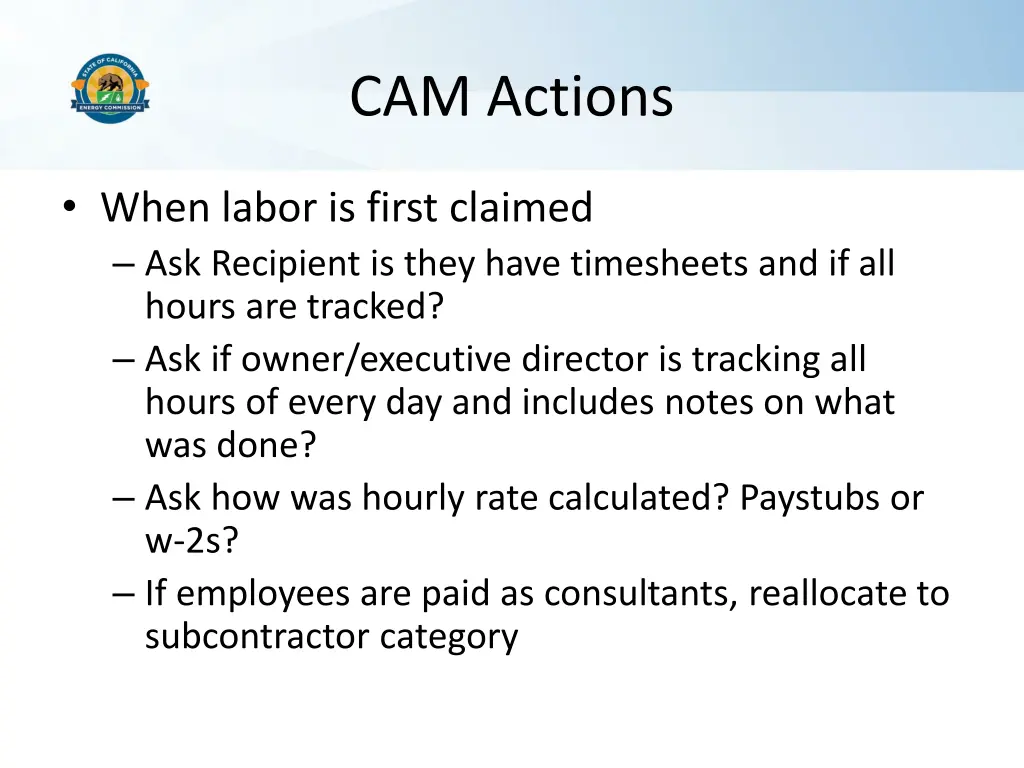 STATE OF CALIFORNIA
ENERGY COMMISSION

CAM Actions

• When labor is first claimed
– Ask Recipient is they have timesheets and if all hours are tracked?
– Ask if owner/executive director is tracking all hours of every day and includes notes on what was done?
– Ask how was hourly rate calculated? Paystubs or w-2s?
– If employees are paid as consultants, reallocate to subcontractor category